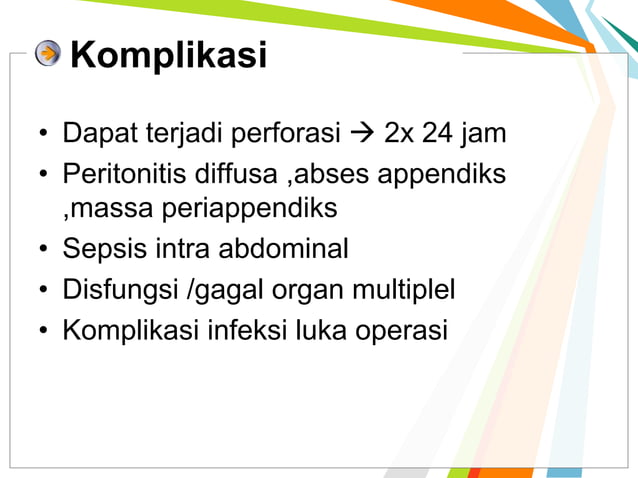 Komplikasi

• Dapat terjadi perforasi → 2x 24 jam
• Peritonitis diffusa ,abses appendiks ,massa periappendiks
• Sepsis intra abdominal
• Disfungsi /gagal organ multiplel
• Komplikasi infeksi luka operasi